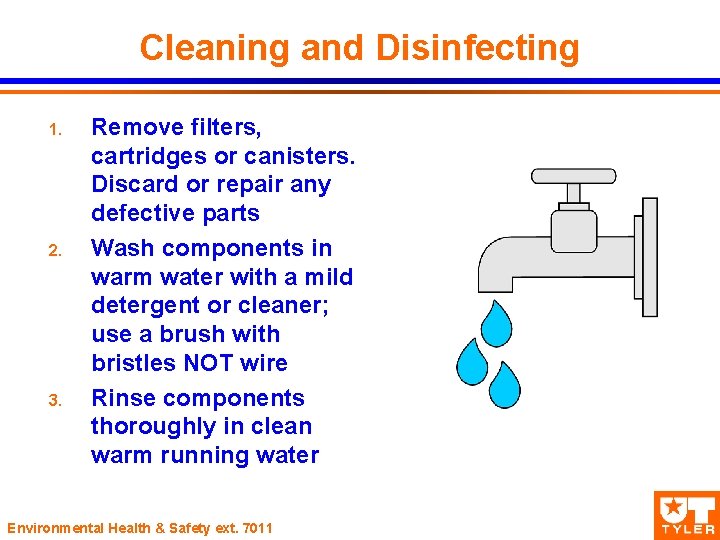 Cleaning and Disinfecting

1. Remove filters, cartridges or canisters. Discard or repair any defective parts
2. Wash components in warm water with a mild detergent or cleaner; use a brush with bristles NOT wire
3. Rinse components thoroughly in clean warm running water

Environmental Health & Safety ext. 7011

UT TYLER